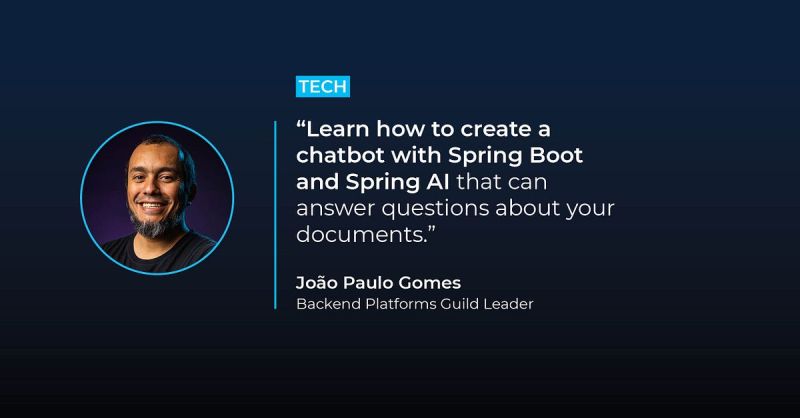 TECH

“Learn how to create a chatbot with Spring Boot and Spring AI that can answer questions about your documents.”

João Paulo Gomes
Backend Platforms Guild Leader